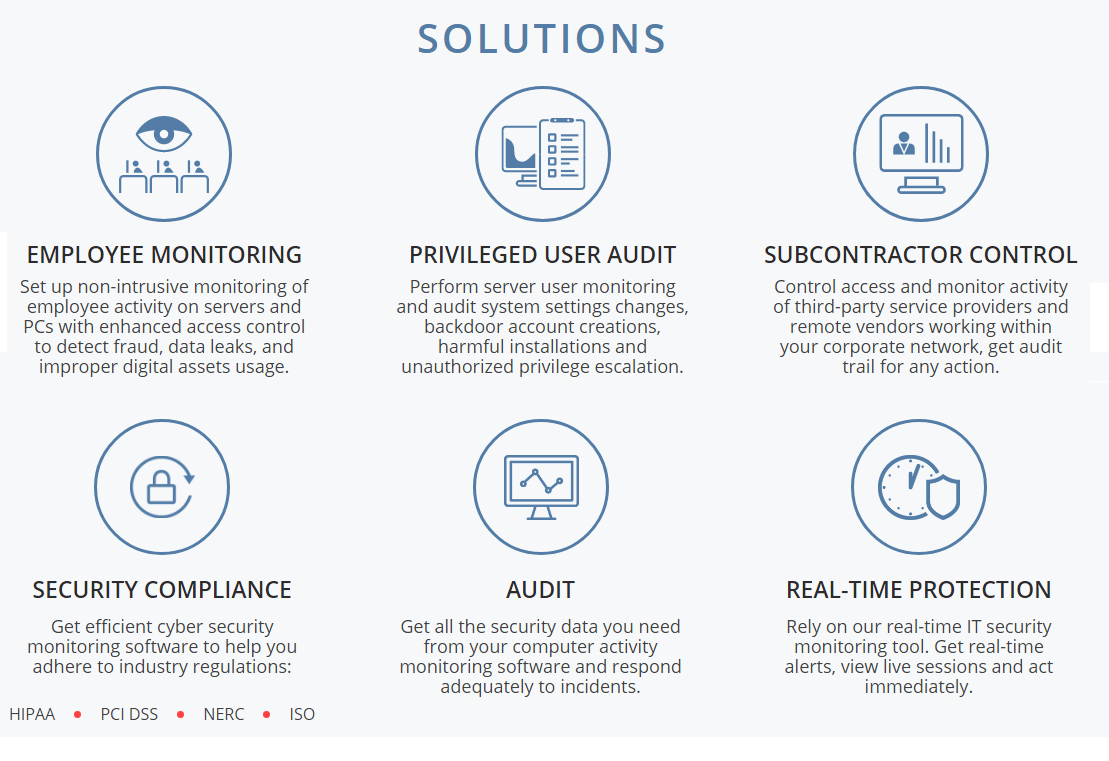 SOLUTIONS

EMPLOYEE MONITORING

Set up non-intrusive monitoring of employee activity on servers and PCs with enhanced access control to detect fraud, data leaks, and improper digital assets usage.

PRIVILEGED USER AUDIT

Perform server user monitoring and audit system settings changes, backdoor account creations, harmful installations and unauthorized privilege escalation.

SUBCONTRACTOR CONTROL

Control access and monitor activity of third-party service providers and remote vendors working within your corporate network, get audit trail for any action.

SECURITY COMPLIANCE

Get efficient cyber security monitoring software to help you adhere to industry regulations:

HIPAA • PCI DSS • NERC • ISO

AUDIT

Get all the security data you need from your computer activity monitoring software and respond adequately to incidents.

REAL-TIME PROTECTION

Rely on our real-time IT security monitoring tool. Get real-time alerts, view live sessions and act immediately.